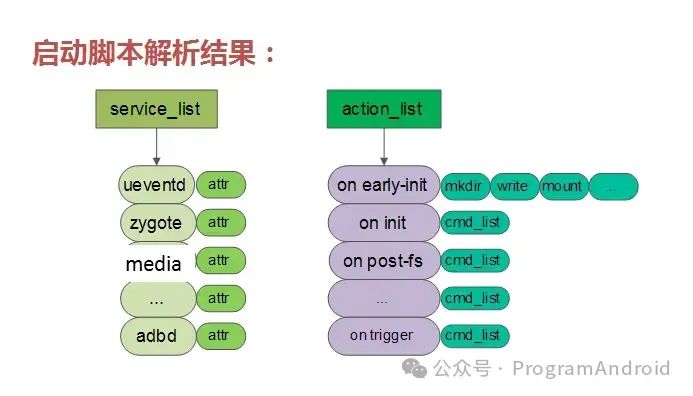 启动脚本解析结果：

service_list

ueventd attr
zygote attr
media attr
... attr
adbd attr

action_list

on early-init mkdir write mount ...
on init cmd_list
on post-fs cmd_list
... cmd_list
on trigger cmd_list

公众号 · ProgramAndroid